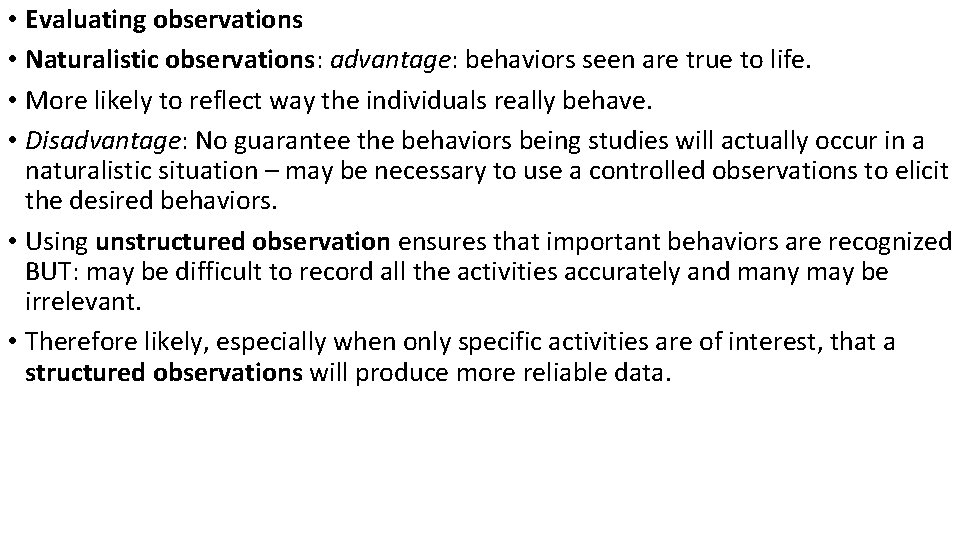 • Evaluating observations

• Naturalistic observations: advantage: behaviors seen are true to life.

• More likely to reflect way the individuals really behave.

• Disadvantage: No guarantee the behaviors being studies will actually occur in a naturalistic situation – may be necessary to use a controlled observations to elicit the desired behaviors.

• Using unstructured observation ensures that important behaviors are recognized BUT: may be difficult to record all the activities accurately and many may be irrelevant.

• Therefore likely, especially when only specific activities are of interest, that a structured observations will produce more reliable data.